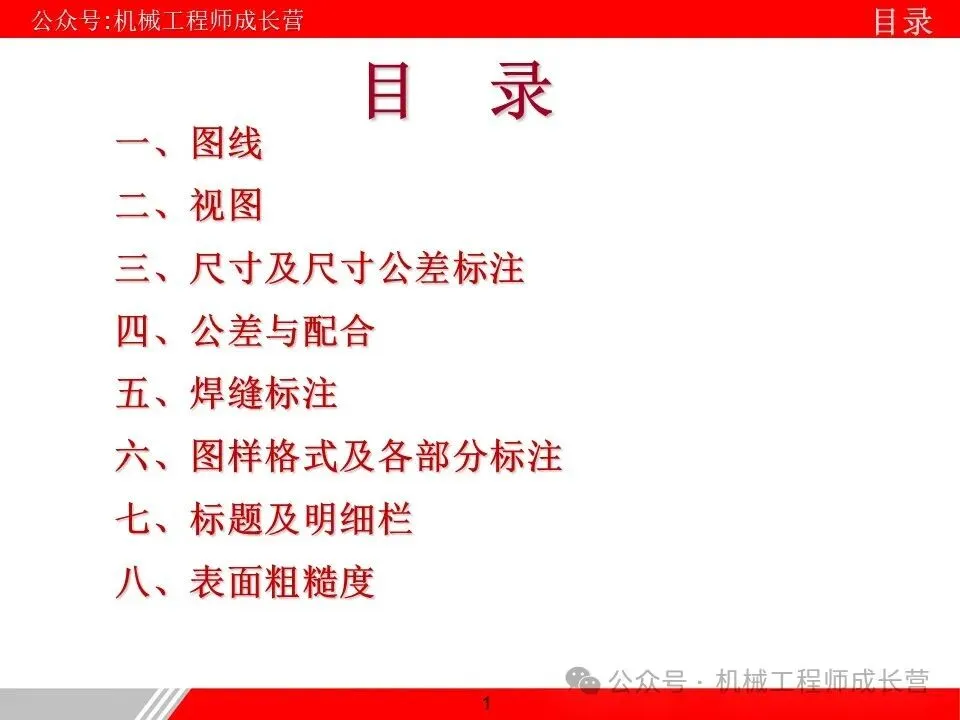 公众号:机械工程师成长营

目录

目 录

一、图线

二、视图

三、尺寸及尺寸公差标注

四、公差与配合

五、焊缝标注

六、图样格式及各部分标注

七、标题及明细栏

八、表面粗糙度

公众号 · 机械工程师成长营

1